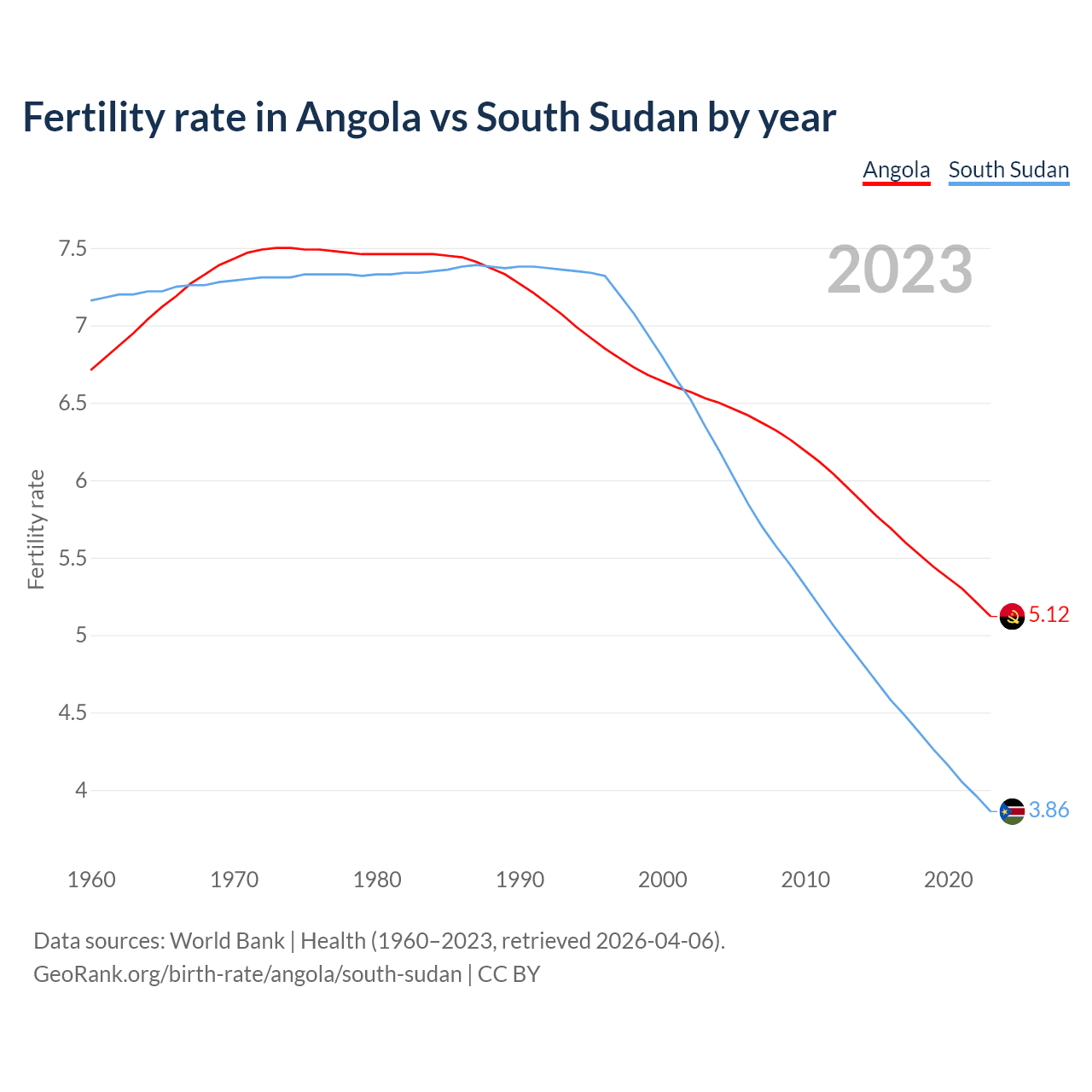 Fertility rate in Angola vs South Sudan by year

Angola South Sudan

2023

Fertility rate

7.5
7
6.5
6
5.5
5
4.5
4

5.12
3.86

1960 1970 1980 1990 2000 2010 2020

Data sources: World Bank | Health (1960–2023, retrieved 2026-04-06).
GeoRank.org/birth-rate/angola/south-sudan | CC BY